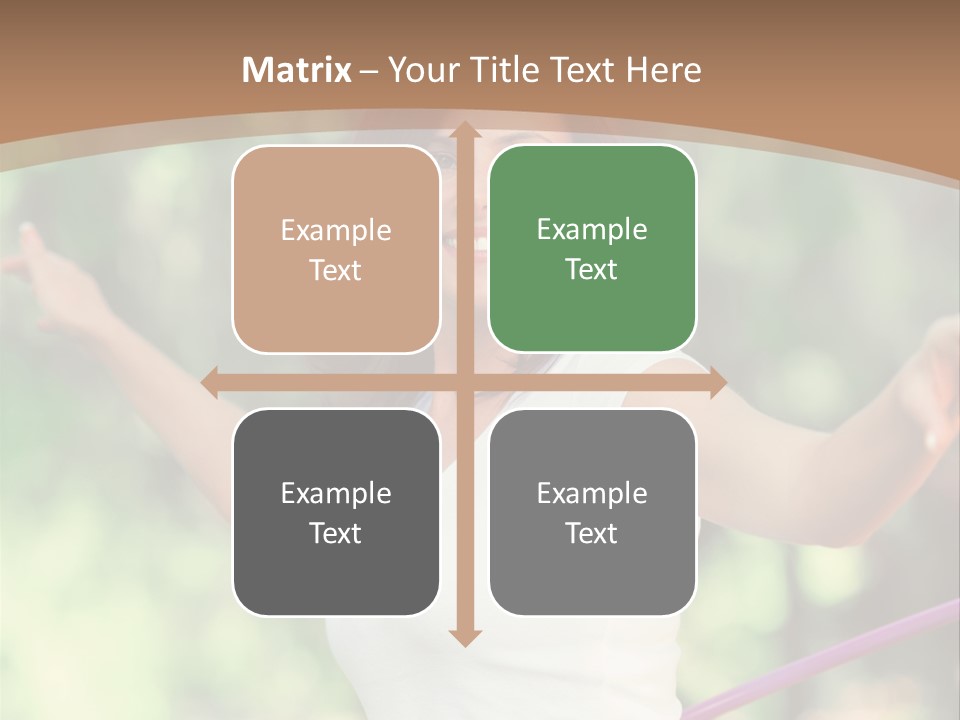 Matrix – Your Title Text Here

Example Text

Example Text

Example Text

Example Text